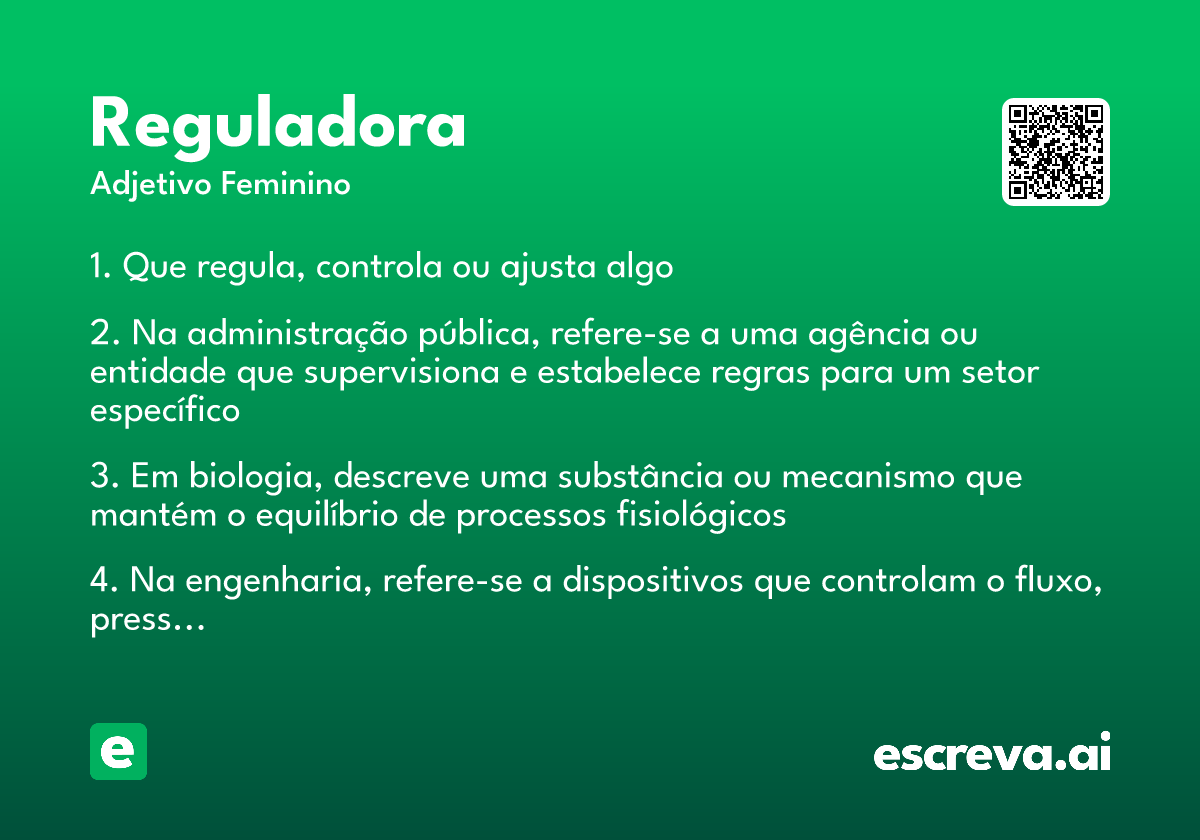 Reguladora
Adjetivo Feminino

1. Que regula, controla ou ajusta algo

2. Na administração pública, refere-se a uma agência ou entidade que supervisiona e estabelece regras para um setor específico

3. Em biologia, descreve uma substância ou mecanismo que mantém o equilíbrio de processos fisiológicos

4. Na engenharia, refere-se a dispositivos que controlam o fluxo, press…

e

escreva.ai